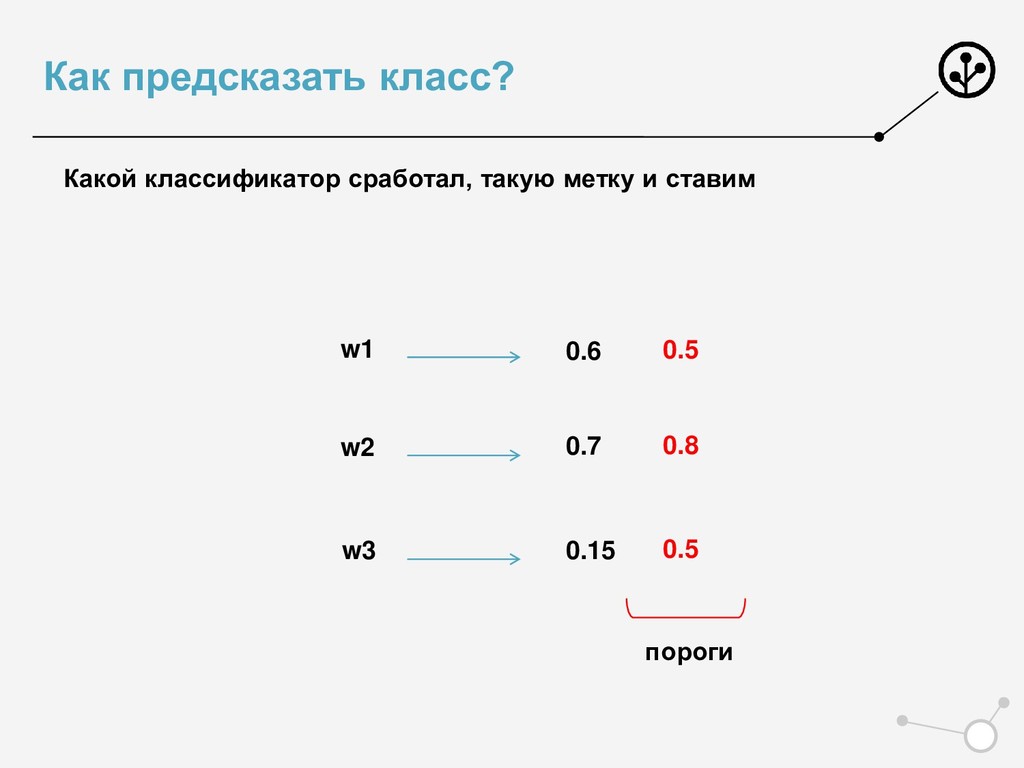 Как предсказать класс?

Какой классификатор сработал, такую метку и ставим

w1 0.6 0.5

w2 0.7 0.8

w3 0.15 0.5

пороги